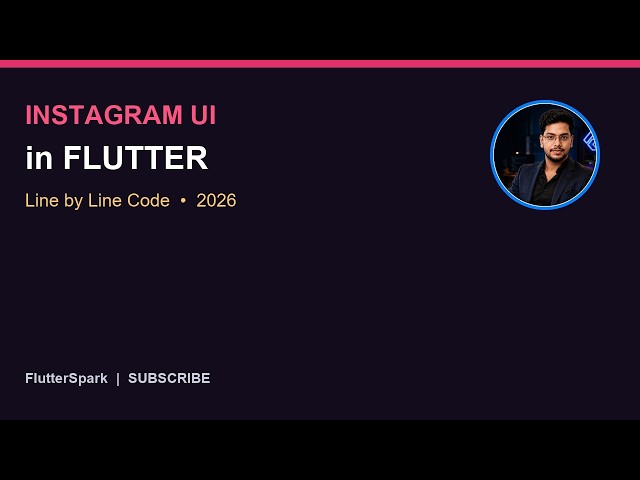 INSTAGRAM UI
in FLUTTER

Line by Line Code • 2026

FlutterSpark | SUBSCRIBE